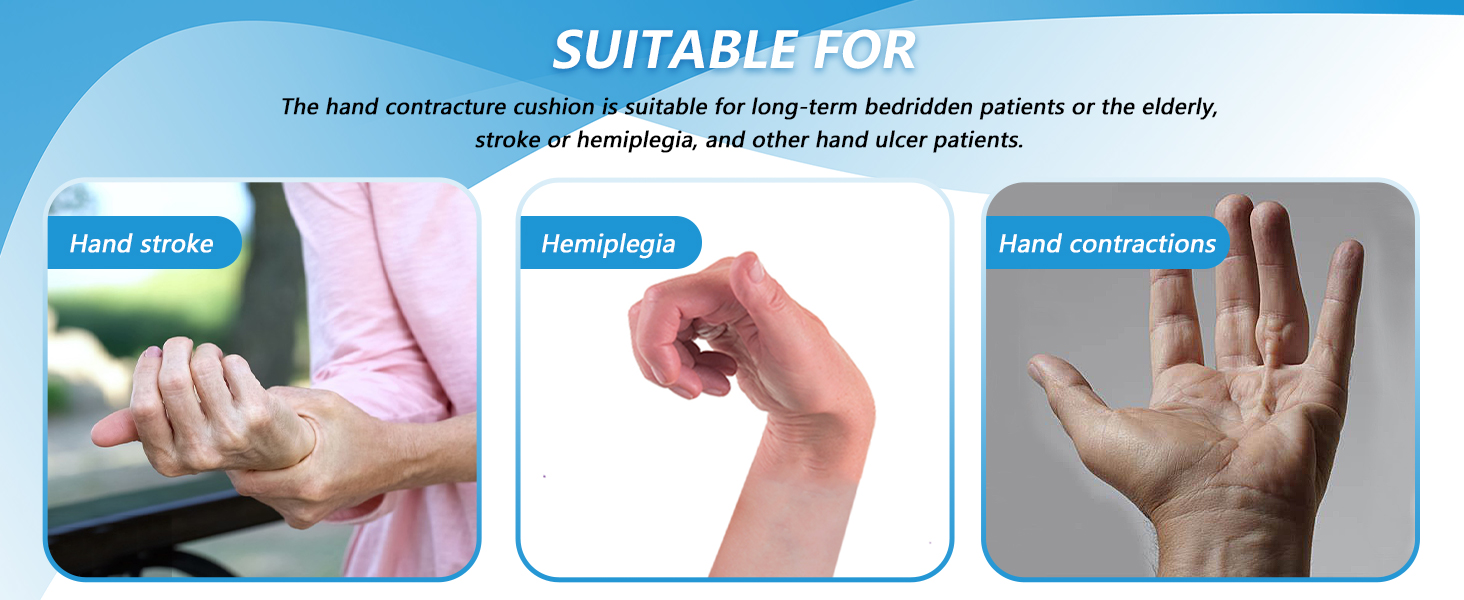 SUITABLE FOR

The hand contracture cushion is suitable for long-term bedridden patients or the elderly, stroke or hemiplegia, and other hand ulcer patients.

Hand stroke

Hemiplegia

Hand contractions